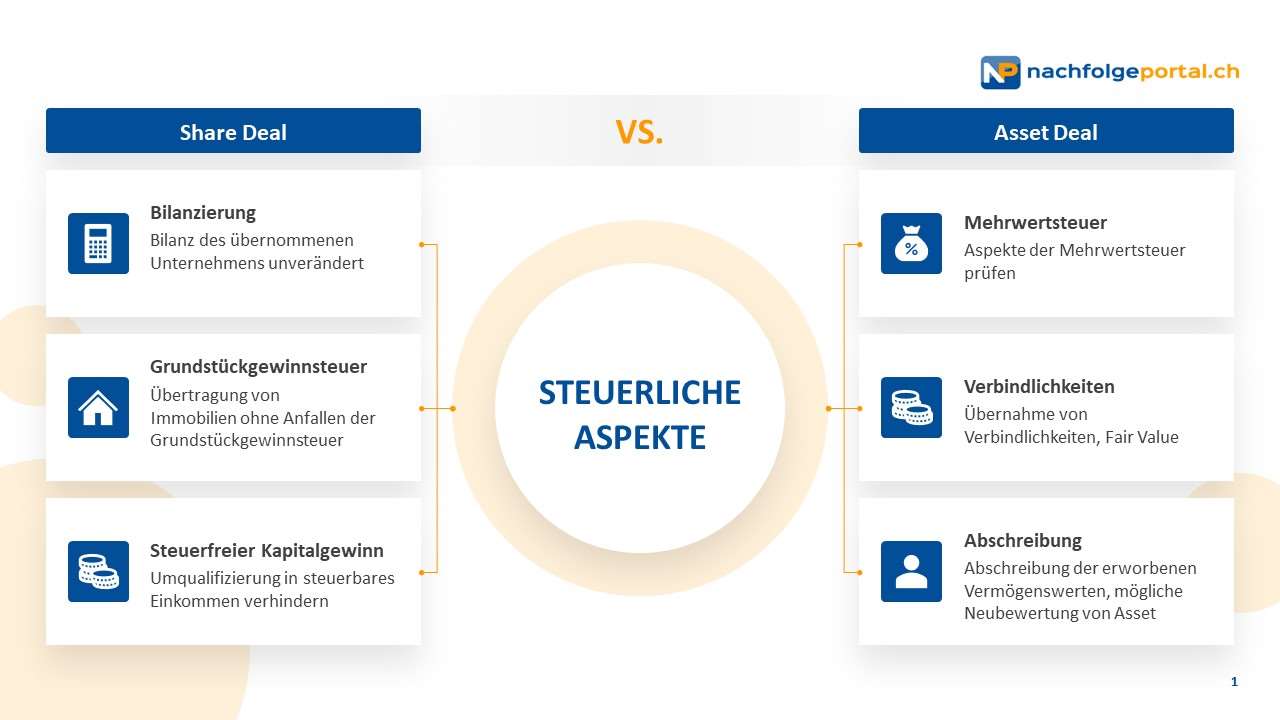 NP nachfolgeportal.ch

Share Deal

VS.

Asset Deal

Bilanzierung
Bilanz des übernommenen Unternehmens unverändert

Grundstückgewinnsteuer
Übertragung von Immobilien ohne Anfallen der Grundstückgewinnsteuer

Steuerfreier Kapitalgewinn
Umqualifizierung in steuerbares Einkommen verhindern

STEUERLICHE ASPEKTE

Mehrwertsteuer
Aspekte der Mehrwertsteuer prüfen

Verbindlichkeiten
Übernahme von Verbindlichkeiten, Fair Value

Abschreibung
Abschreibung der erworbenen Vermögenswerten, mögliche Neubewertung von Asset

1